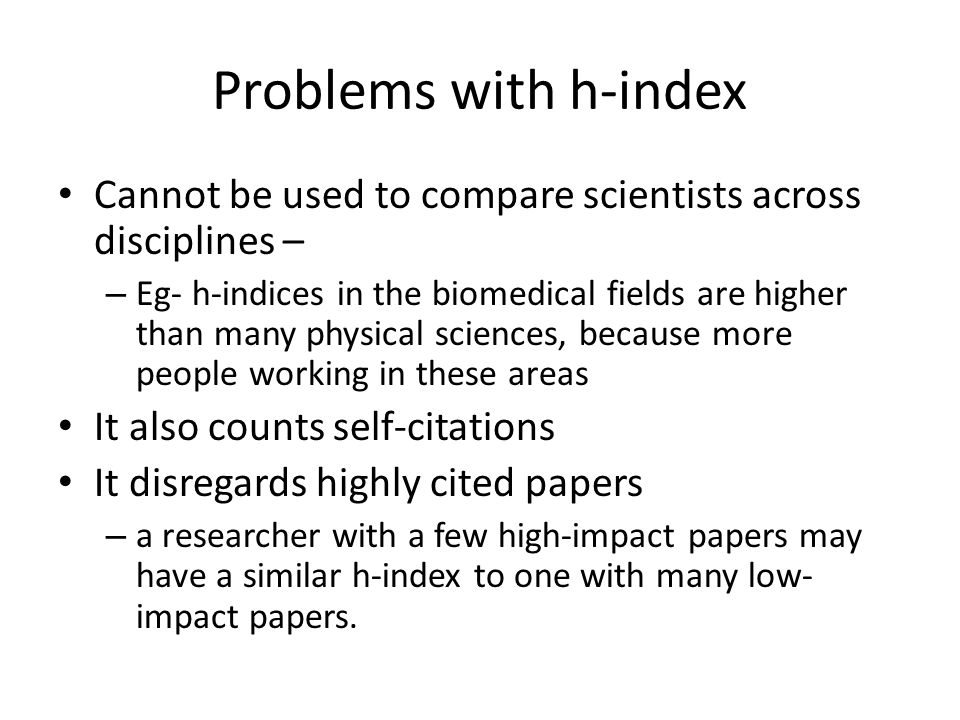 Problems with h-index

• Cannot be used to compare scientists across disciplines –
– Eg- h-indices in the biomedical fields are higher than many physical sciences, because more people working in these areas
• It also counts self-citations
• It disregards highly cited papers
– a researcher with a few high-impact papers may have a similar h-index to one with many low-impact papers.